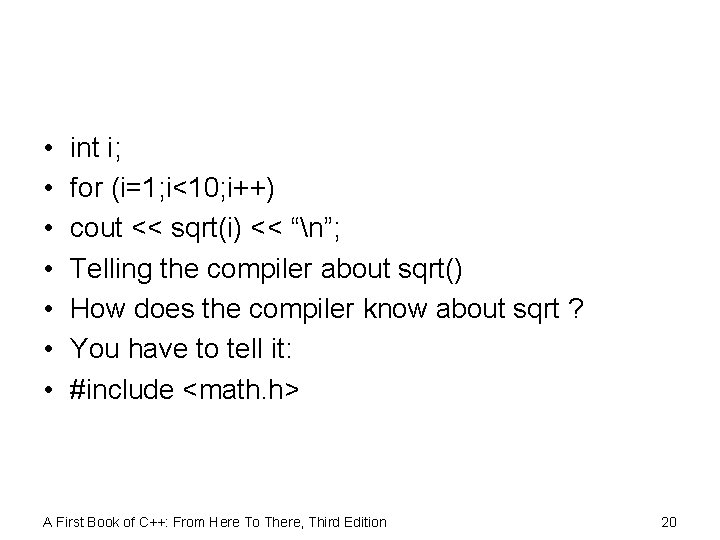 • int i;
• for (i=1;i<10;i++)
• cout << sqrt(i) << “\n”;
• Telling the compiler about sqrt()
• How does the compiler know about sqrt ?
• You have to tell it:
• #include <math.h>

A First Book of C++: From Here To There, Third Edition

20